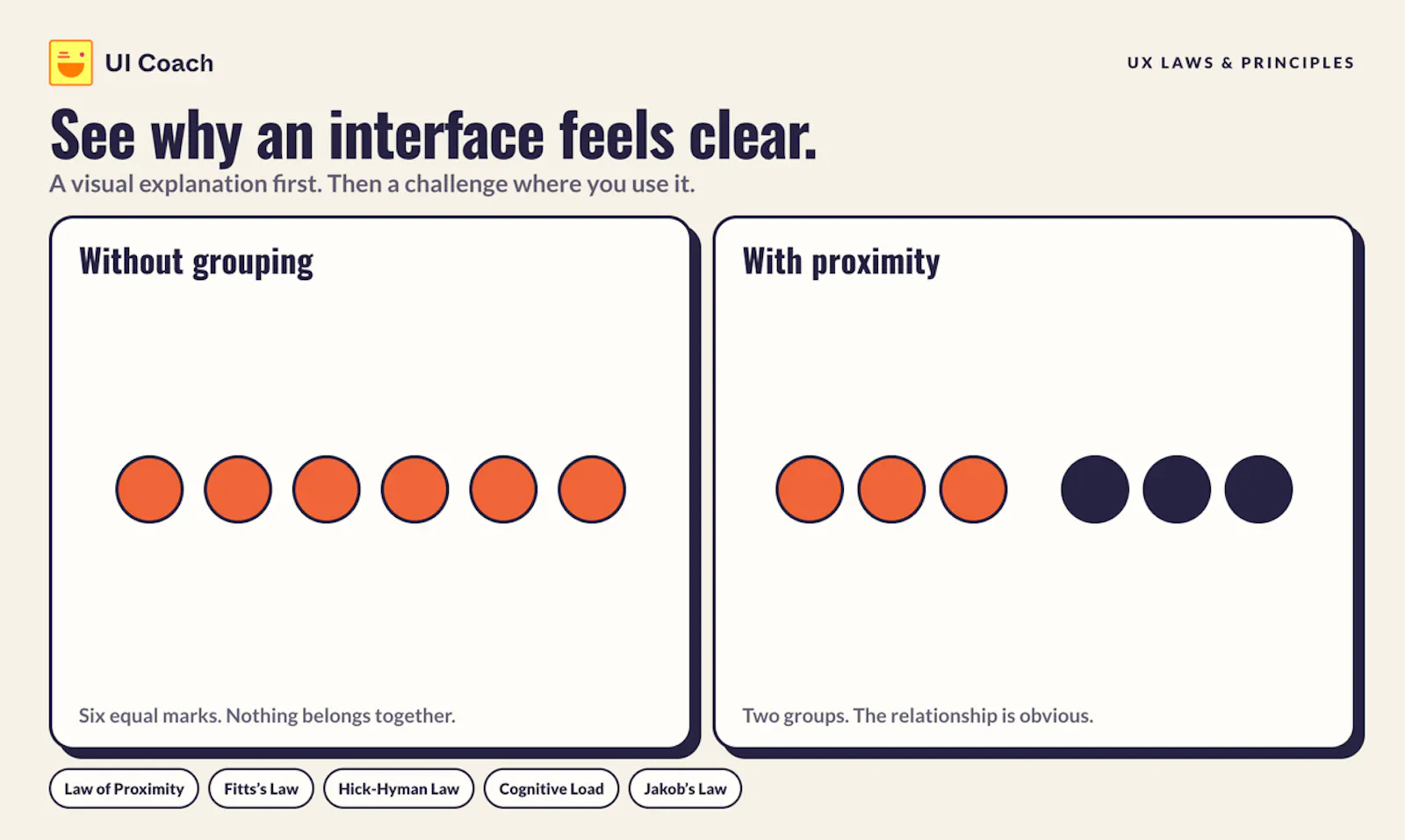 UI Coach

UX LAWS & PRINCIPLES

See why an interface feels clear.

A visual explanation first. Then a challenge where you use it.

Without grouping

Six equal marks. Nothing belongs together.

With proximity

Two groups. The relationship is obvious.

Law of Proximity
Fitts's Law
Hick-Hyman Law
Cognitive Load
Jakob's Law